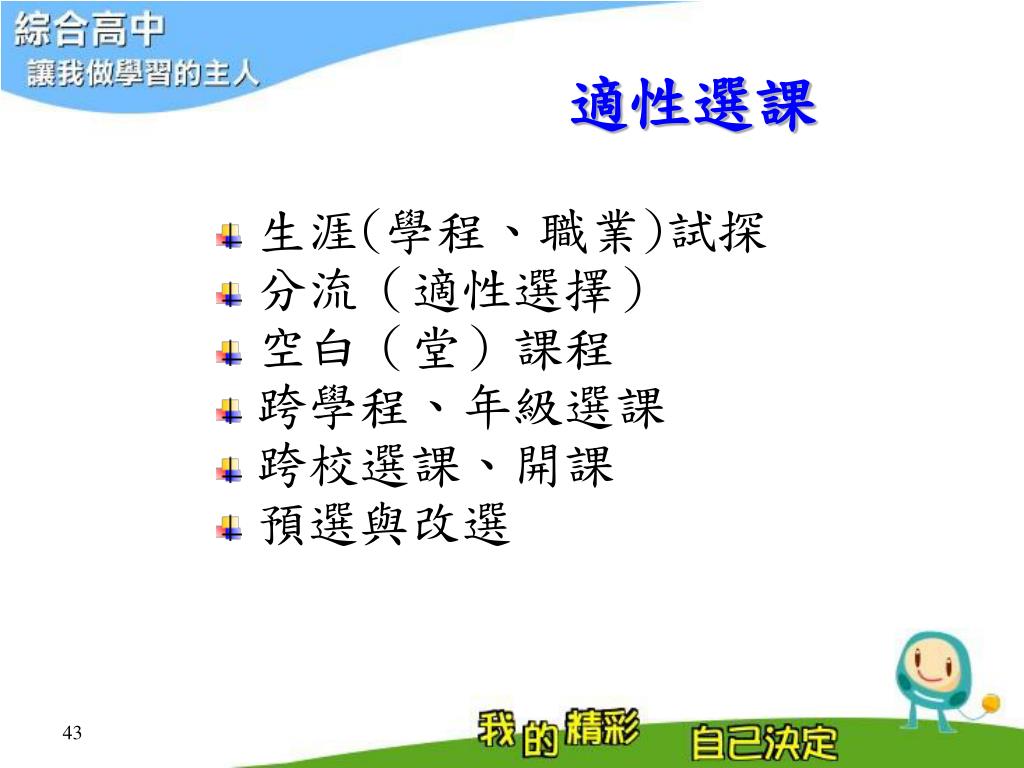 綜合高中
讓我做學習的主人

適性選課

生涯(學程、職業)試探
分流（適性選擇）
空白（堂）課程
跨學程、年級選課
跨校選課、開課
預選與改選

43

我的精彩 自己決定